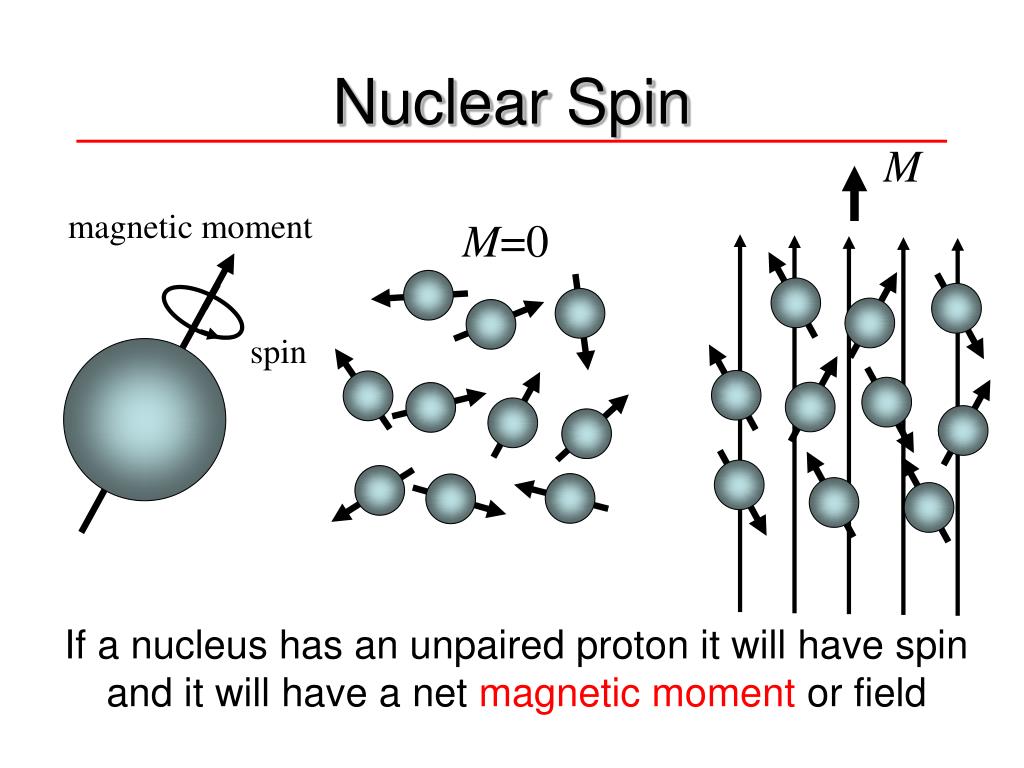 Nuclear Spin

magnetic moment

spin

$M=0$

$M$

If a nucleus has an unpaired proton it will have spin and it will have a net magnetic moment or field